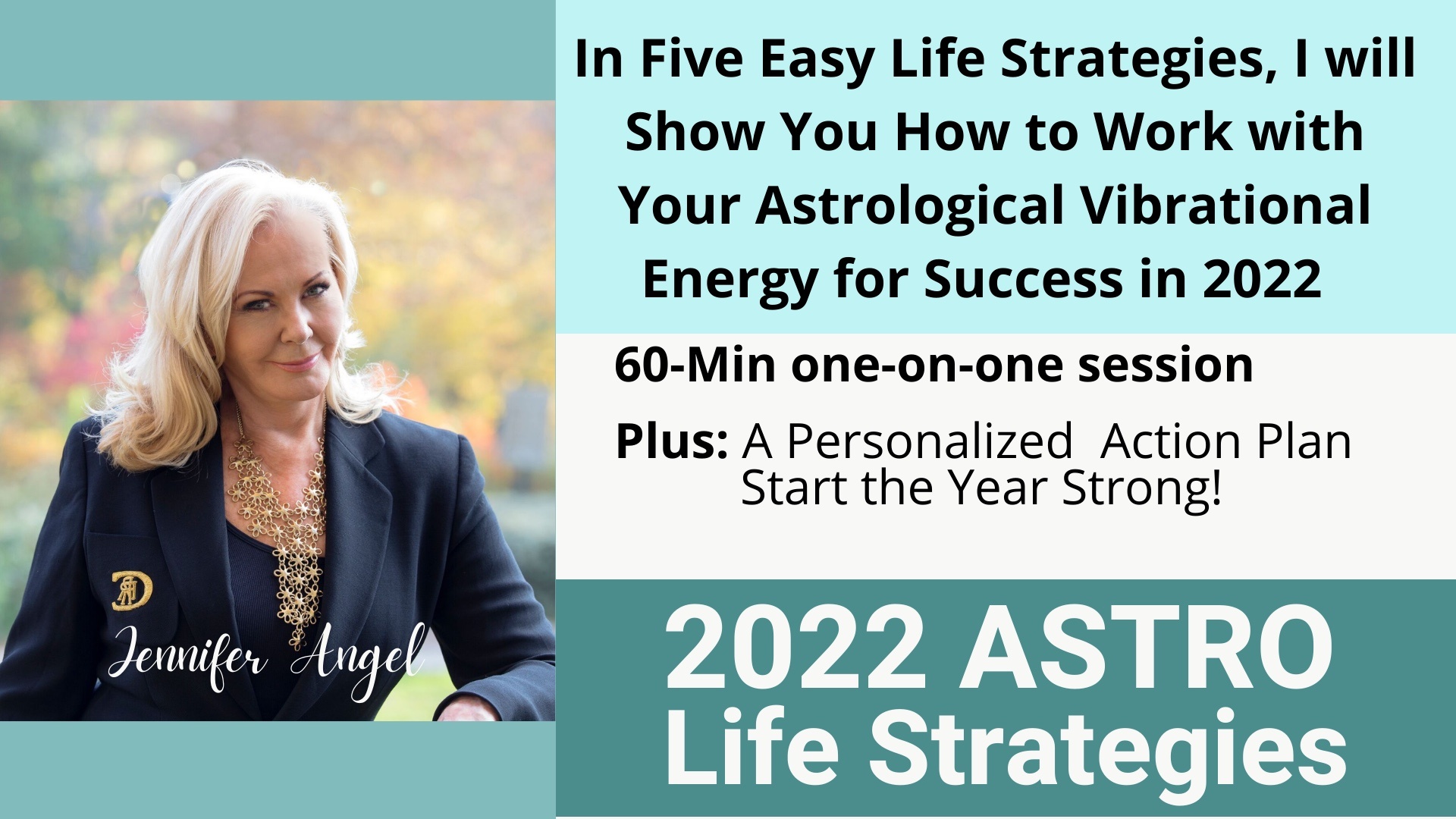 Jennifer Angel

In Five Easy Life Strategies, I will Show You How to Work with Your Astrological Vibrational Energy for Success in 2022

60-Min one-on-one session

Plus: A Personalized Action Plan Start the Year Strong!

2022 ASTRO Life Strategies